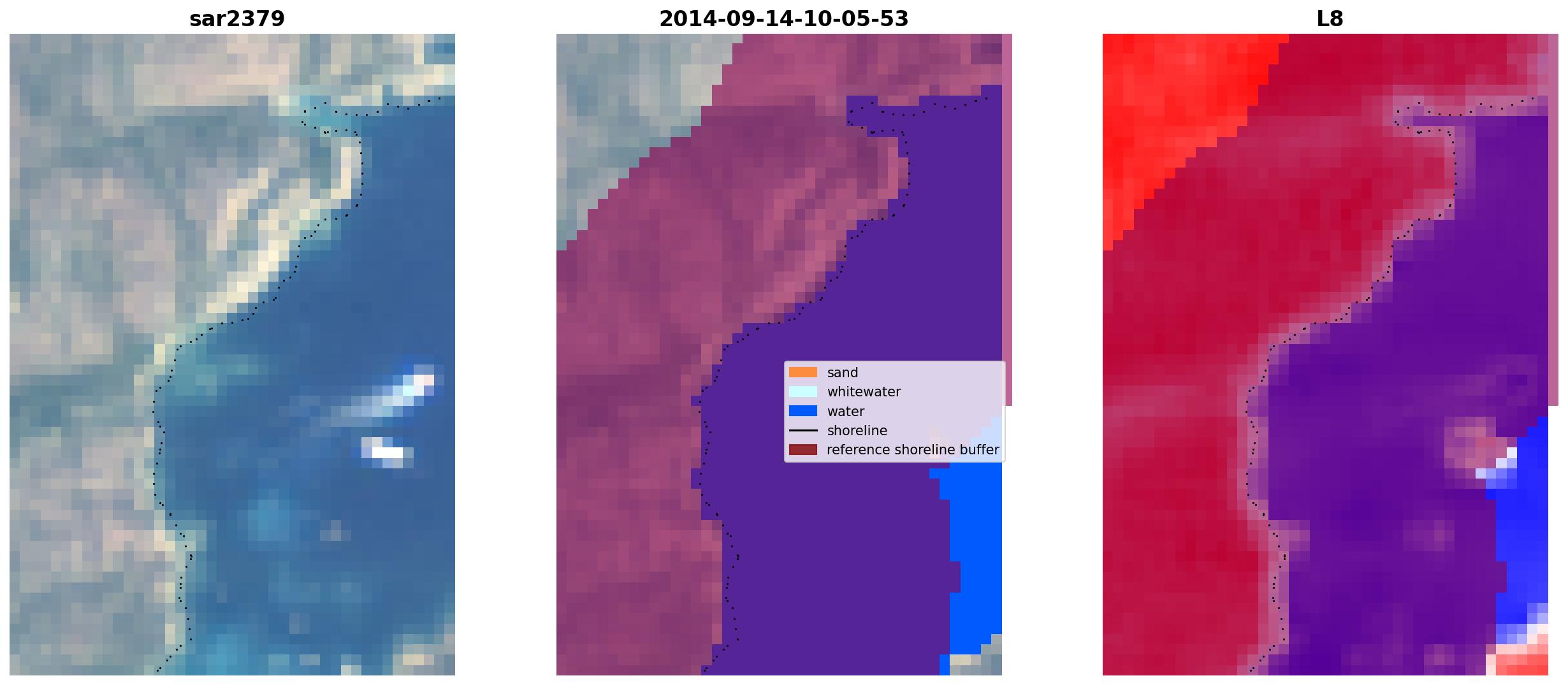 sar2379

2014-09-14-10-05-53

sand
whitewater
water
shoreline
reference shoreline buffer

L8